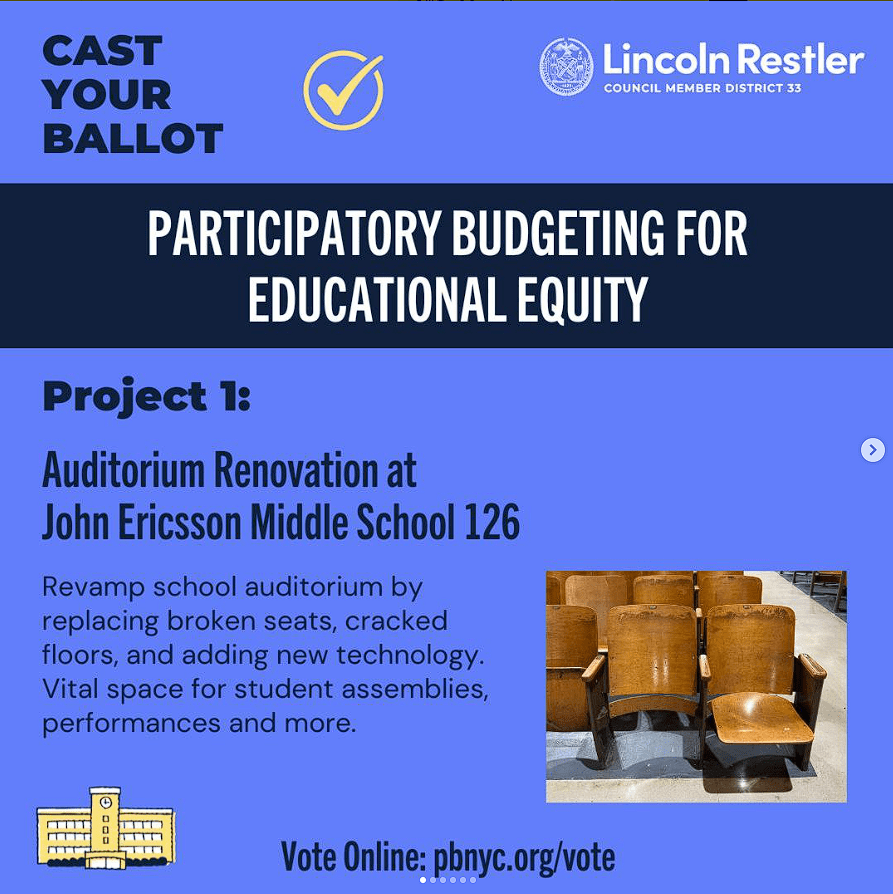 CAST YOUR BALLOT

Lincoln Restler
COUNCIL MEMBER DISTRICT 33

PARTICIPATORY BUDGETING FOR EDUCATIONAL EQUITY

Project 1:

Auditorium Renovation at John Ericsson Middle School 126

Revamp school auditorium by replacing broken seats, cracked floors, and adding new technology. Vital space for student assemblies, performances and more.

Vote Online: pbnyc.org/vote